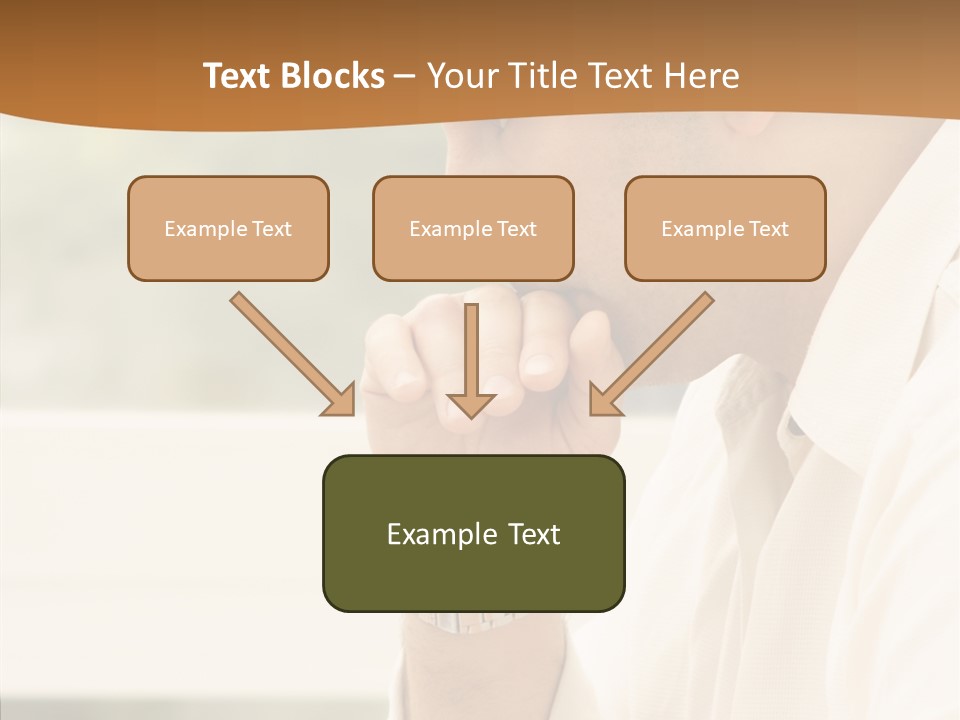 Text Blocks – Your Title Text Here

Example Text

Example Text

Example Text

Example Text